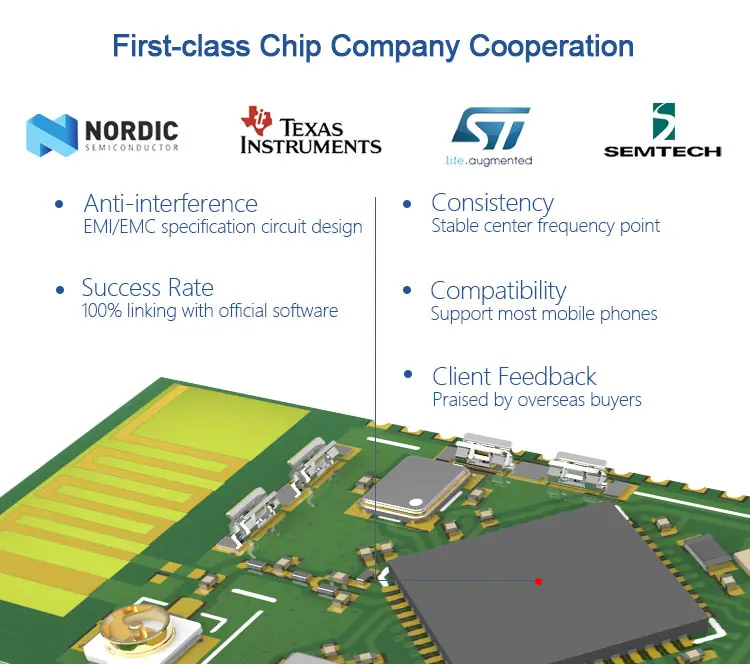 First-class Chip Company Cooperation

NORDIC
SEMICONDUCTOR

TEXAS INSTRUMENTS

ST
life.augmented

SEMTECH

• Anti-interference
EMI/EMC specification circuit design

• Success Rate
100% linking with official software

• Consistency
Stable center frequency point

• Compatibility
Support most mobile phones

• Client Feedback
Praised by overseas buyers